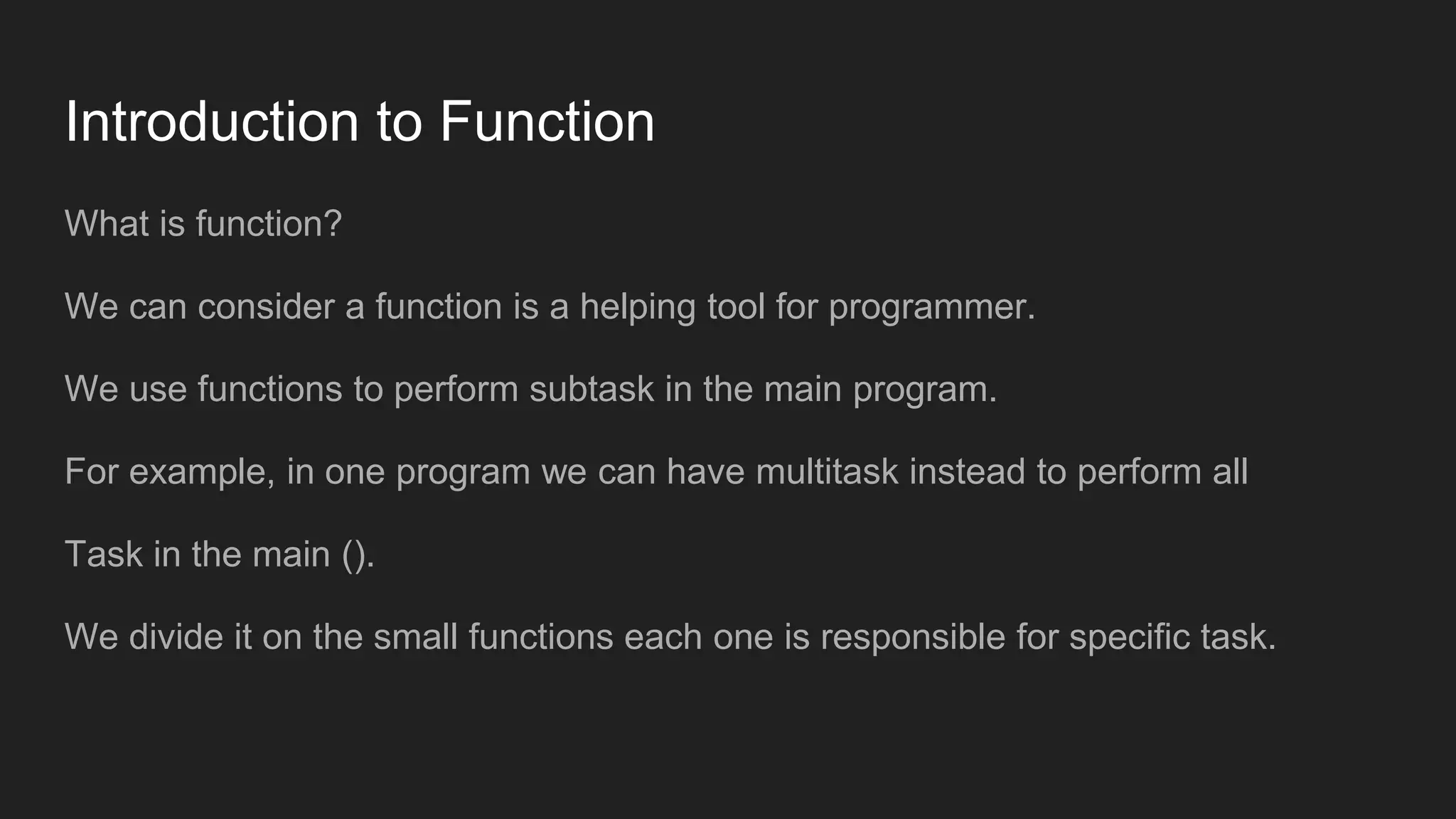 Introduction to Function

What is function?

We can consider a function is a helping tool for programmer.

We use functions to perform subtask in the main program.

For example, in one program we can have multitask instead to perform all

Task in the main ().

We divide it on the small functions each one is responsible for specific task.